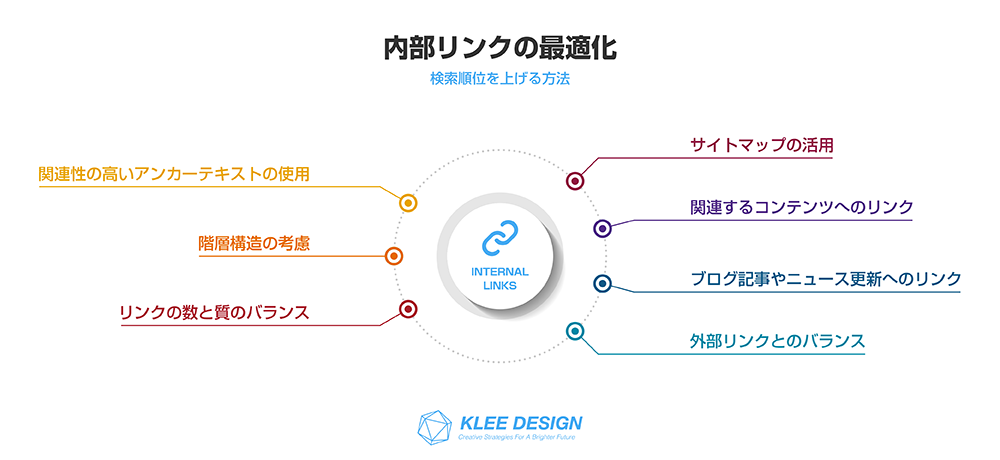 内部リンクの最適化

検索順位を上げる方法

関連性の高いアンカーテキストの使用

階層構造の考慮

リンクの数と質のバランス

INTERNAL LINKS

サイトマップの活用

関連するコンテンツへのリンク

ブログ記事やニュース更新へのリンク

外部リンクとのバランス

KLEE DESIGN
Creative Strategies For A Brighter Future